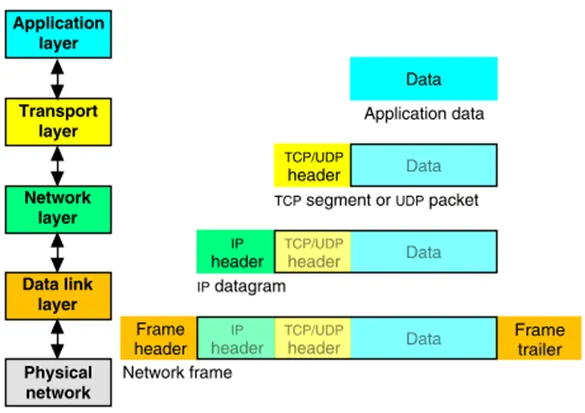 Application layer

Transport layer

Network layer

Data link layer

Physical network

Data

Application data

TCP/UDP header

Data

TCP segment or UDP packet

IP header

TCP/UDP header

Data

IP datagram

Frame header

IP header

TCP/UDP header

Data

Frame trailer

Network frame